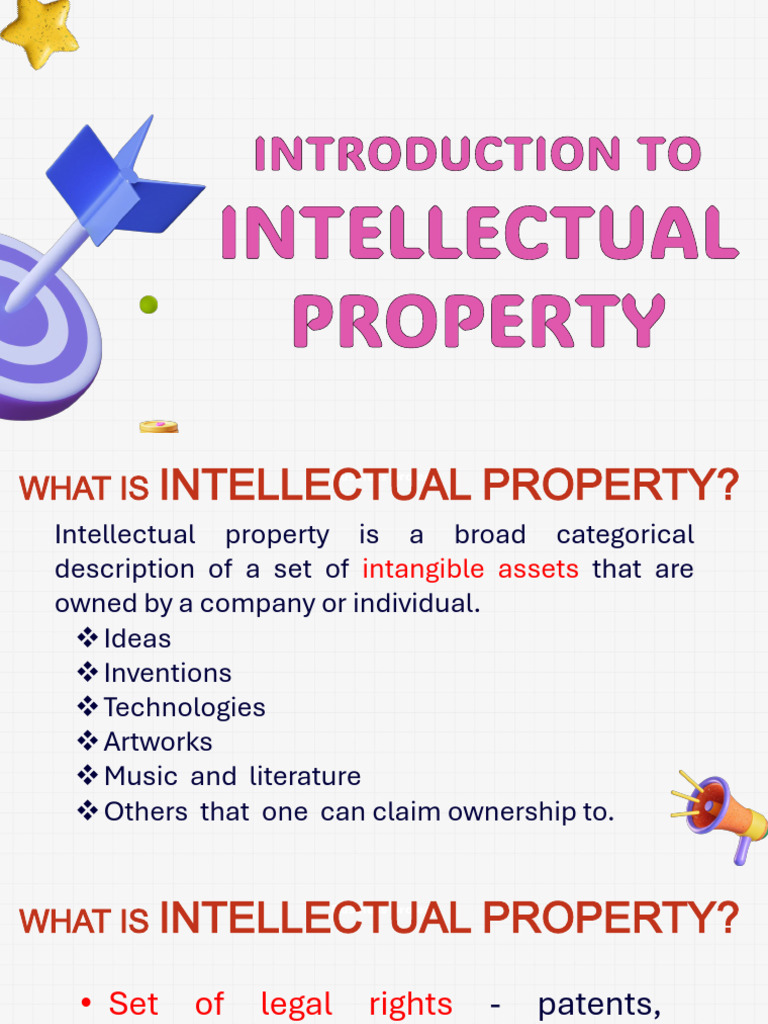 INTRODUCTION TO INTELLECTUAL PROPERTY

WHAT IS INTELLECTUAL PROPERTY?

Intellectual property is a broad categorical description of a set of intangible assets that are owned by a company or individual.

❖ Ideas
❖ Inventions
❖ Technologies
❖ Artworks
❖ Music and literature
❖ Others that one can claim ownership to.

WHAT IS INTELLECTUAL PROPERTY?

• Set of legal rights - patents,